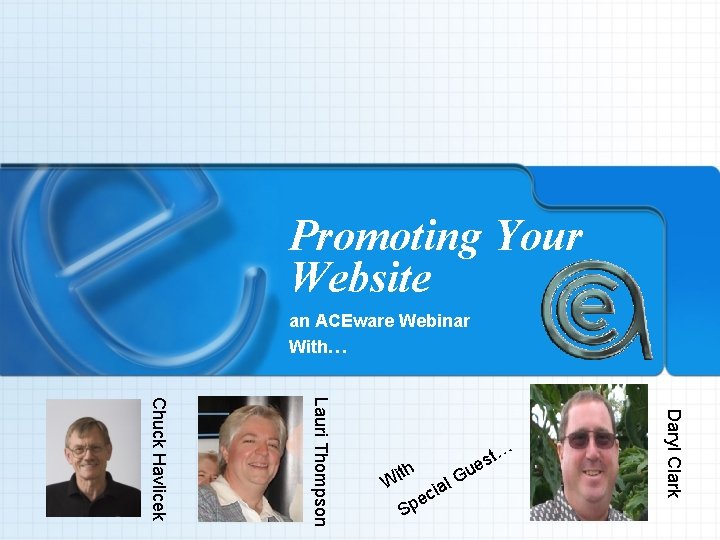 Promoting Your Website

an ACEware Webinar
With…

Chuck Havlicek

Lauri Thompson

With
Special Guest…

Daryl Clark